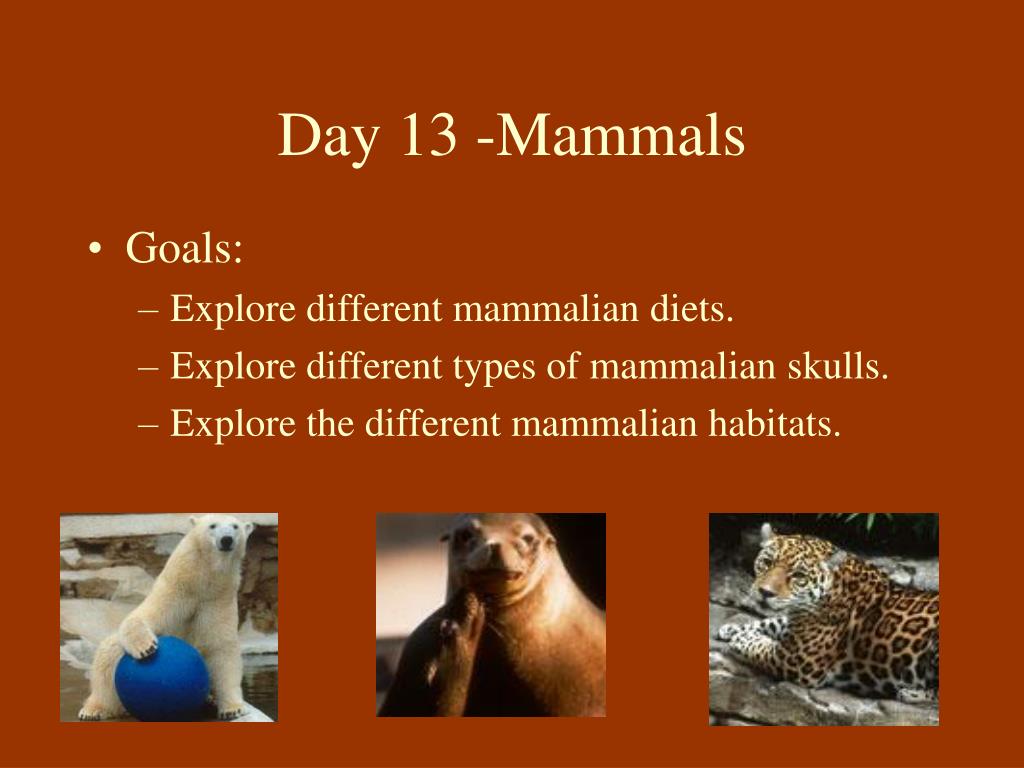 Day 13 -Mammals

• Goals:
– Explore different mammalian diets.
– Explore different types of mammalian skulls.
– Explore the different mammalian habitats.